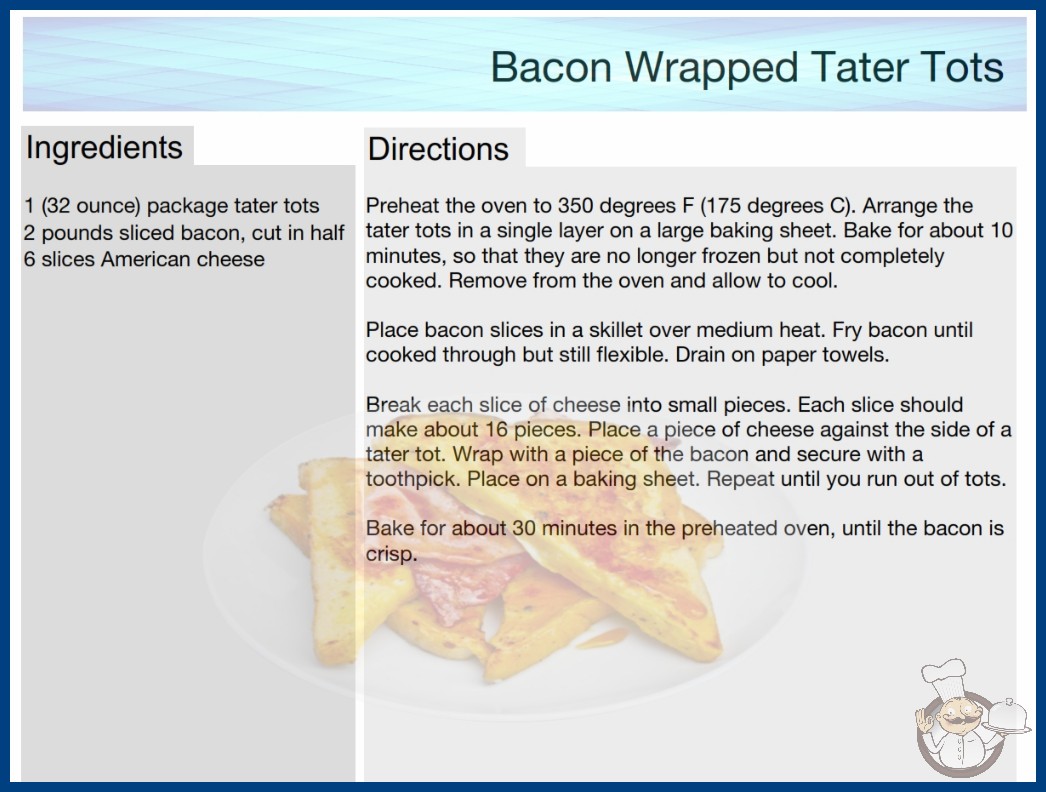 Bacon Wrapped Tater Tots

Ingredients

1 (32 ounce) package tater tots
2 pounds sliced bacon, cut in half
6 slices American cheese

Directions

Preheat the oven to 350 degrees F (175 degrees C). Arrange the tater tots in a single layer on a large baking sheet. Bake for about 10 minutes, so that they are no longer frozen but not completely cooked. Remove from the oven and allow to cool.

Place bacon slices in a skillet over medium heat. Fry bacon until cooked through but still flexible. Drain on paper towels.

Break each slice of cheese into small pieces. Each slice should make about 16 pieces. Place a piece of cheese against the side of a tater tot. Wrap with a piece of the bacon and secure with a toothpick. Place on a baking sheet. Repeat until you run out of tots.

Bake for about 30 minutes in the preheated oven, until the bacon is crisp.